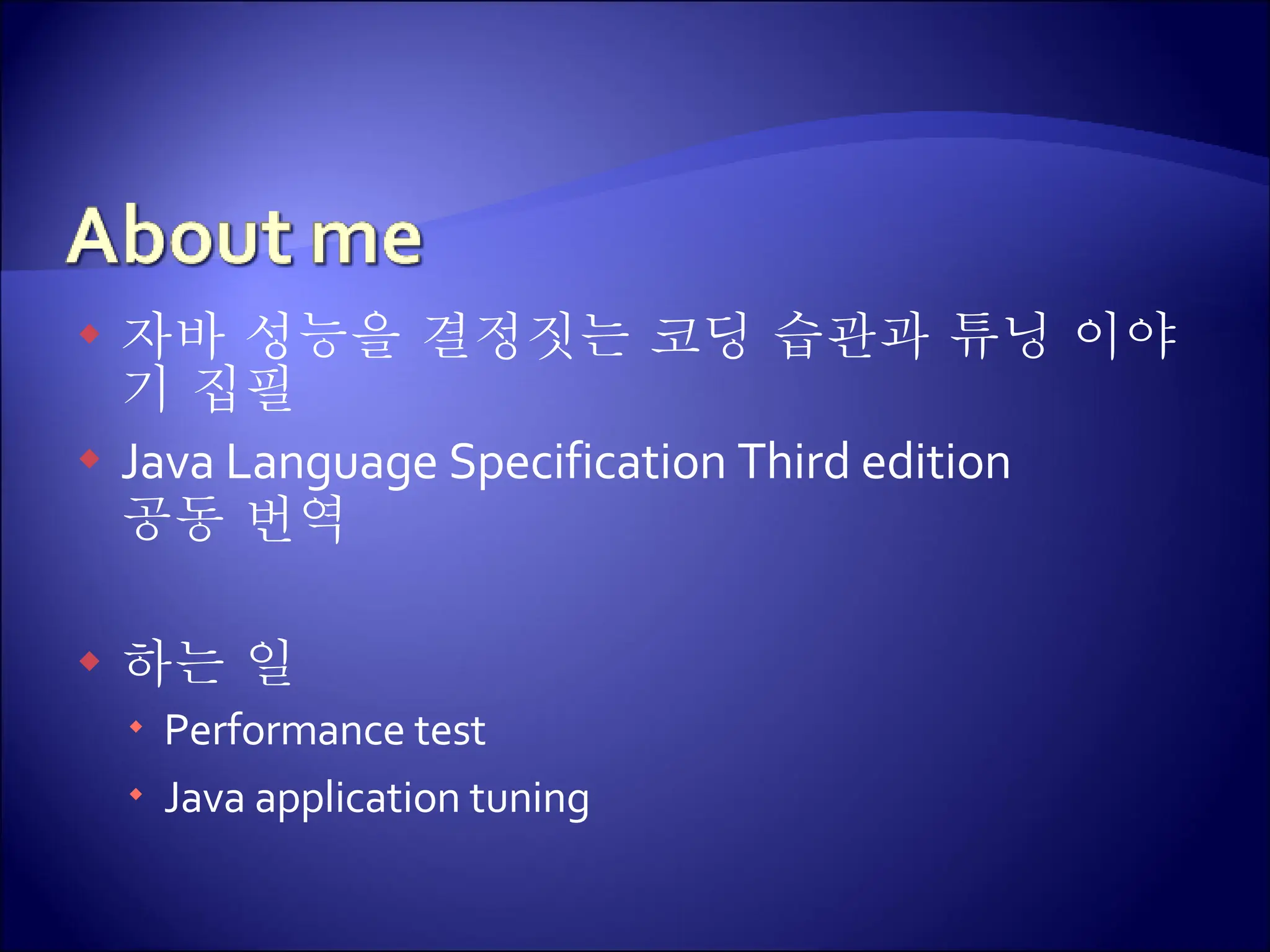 About me

자바 성능을 결정짓는 코딩 습관과 튜닝 이야기 집필

Java Language Specification Third edition 공동 번역

하는 일

Performance test

Java application tuning